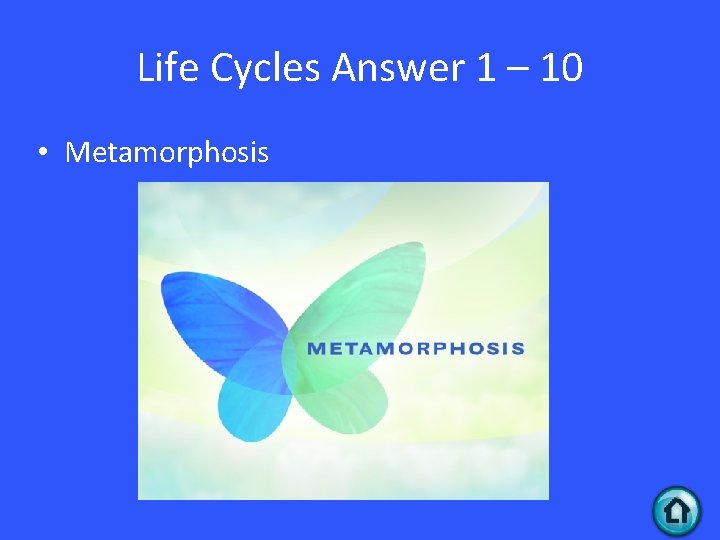 Life Cycles Answer 1 – 10

• Metamorphosis

METAMORPHOSIS